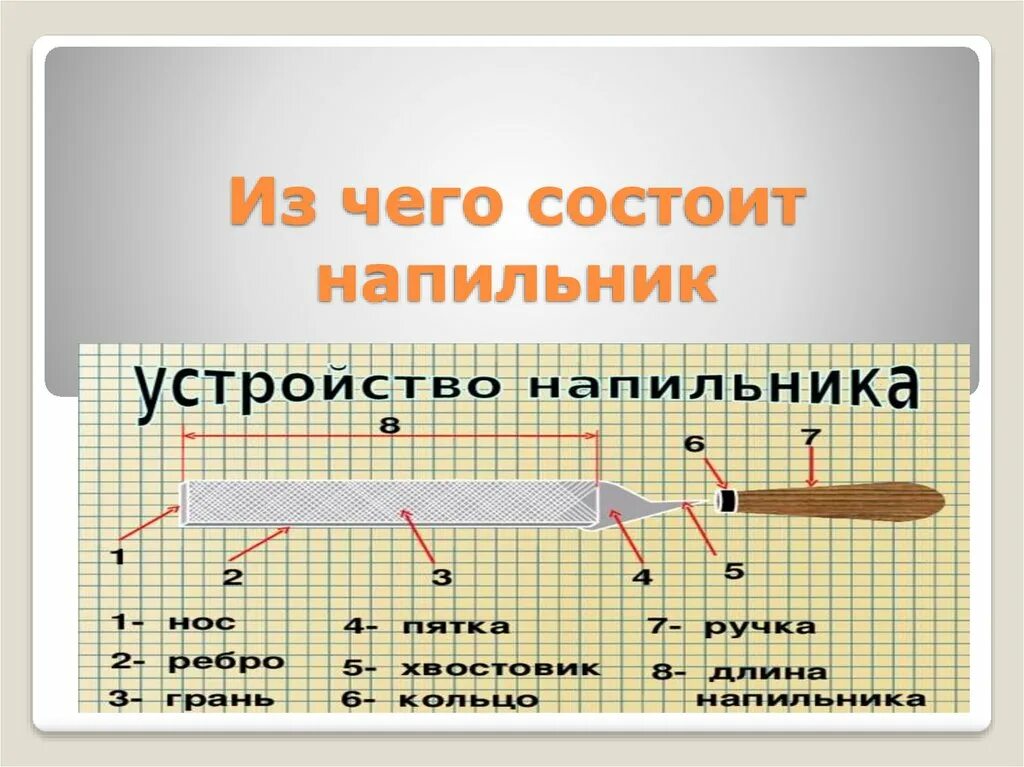 Из чего состоит напильник

устройство напильника

8

6

7

1

2

3

4

5

1- нос
2- ребро
3- грань

4- пятка
5- хвостовик
6- кольцо

7- ручка
8- длина напильника